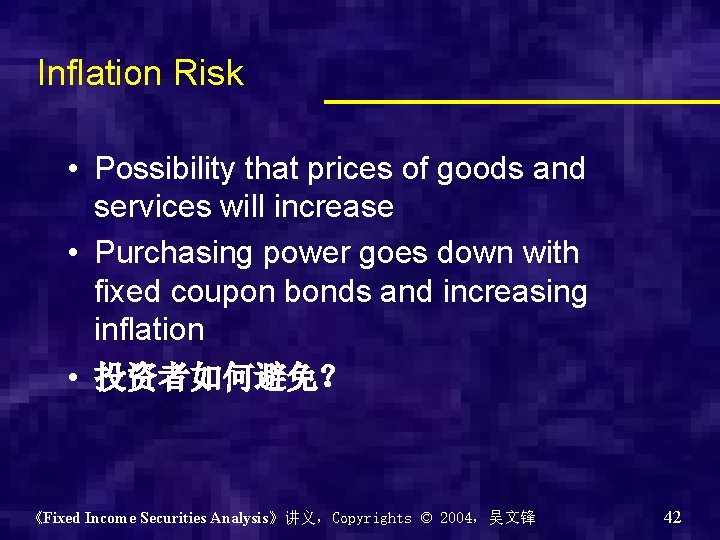 Inflation Risk

• Possibility that prices of goods and services will increase
• Purchasing power goes down with fixed coupon bonds and increasing inflation
• 投资者如何避免？

《Fixed Income Securities Analysis》讲义，Copyrights © 2004，吴文锋

42